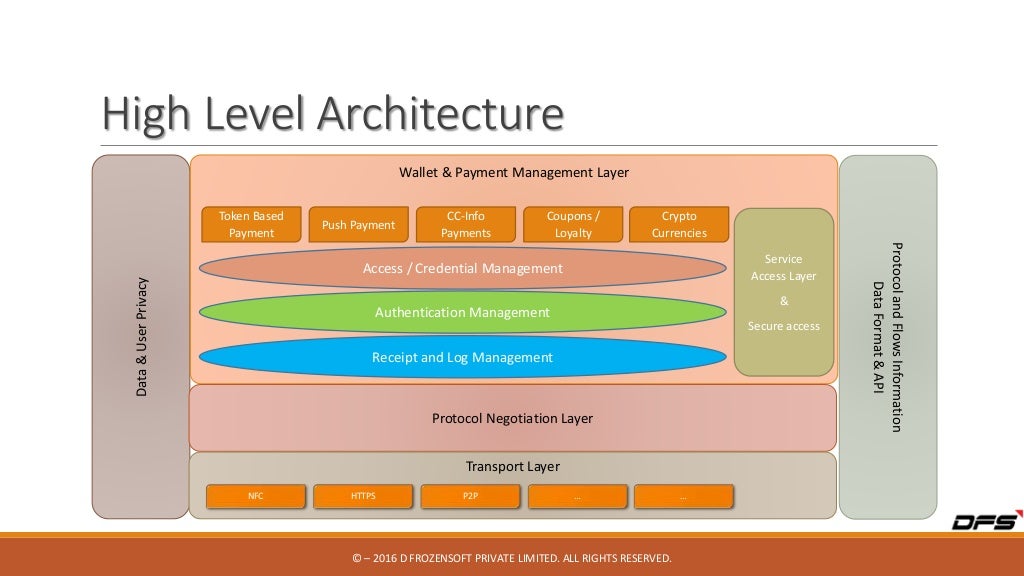 High Level Architecture

Data & User Privacy

Wallet & Payment Management Layer

Token Based Payment

Push Payment

CC-Info Payments

Coupons / Loyalty

Crypto Currencies

Access / Credential Management

Authentication Management

Receipt and Log Management

Service Access Layer & Secure access

Protocol Negotiation Layer

Transport Layer

NFC

HTTPS

P2P

...

...

Protocol and Flows Information Data Format & API

DFS

© – 2016 D FROZENSOFT PRIVATE LIMITED. ALL RIGHTS RESERVED.